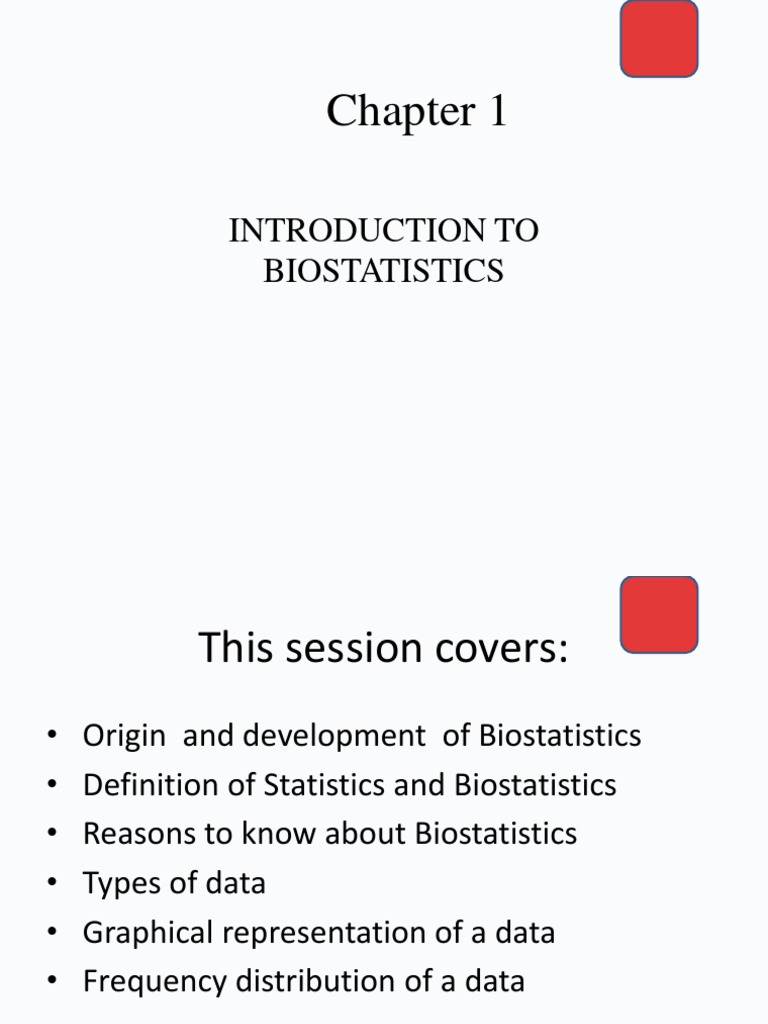 Chapter 1

INTRODUCTION TO BIOSTATISTICS

This session covers:

• Origin and development of Biostatistics
• Definition of Statistics and Biostatistics
• Reasons to know about Biostatistics
• Types of data
• Graphical representation of a data
• Frequency distribution of a data